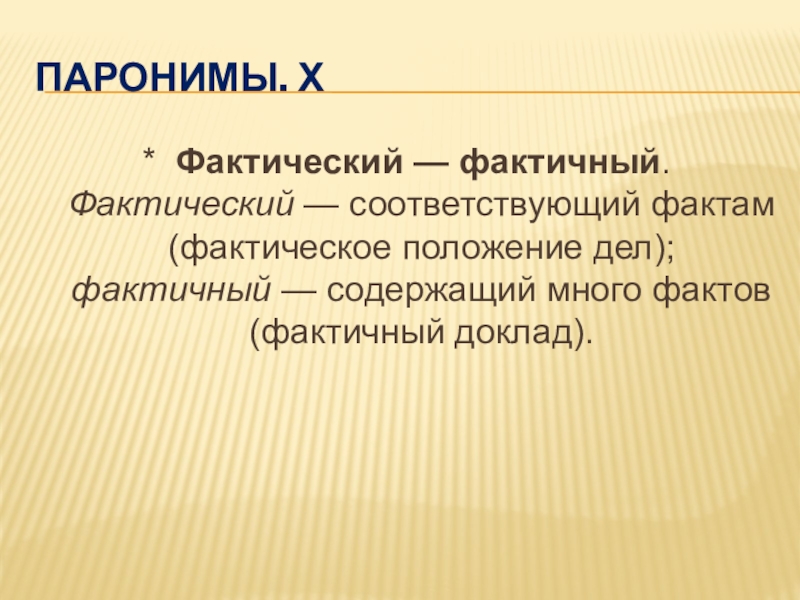 ПАРОНИМЫ. Х

* Фактический — фактичный. Фактический — соответствующий фактам (фактическое положение дел); фактичный — содержащий много фактов (фактичный доклад).